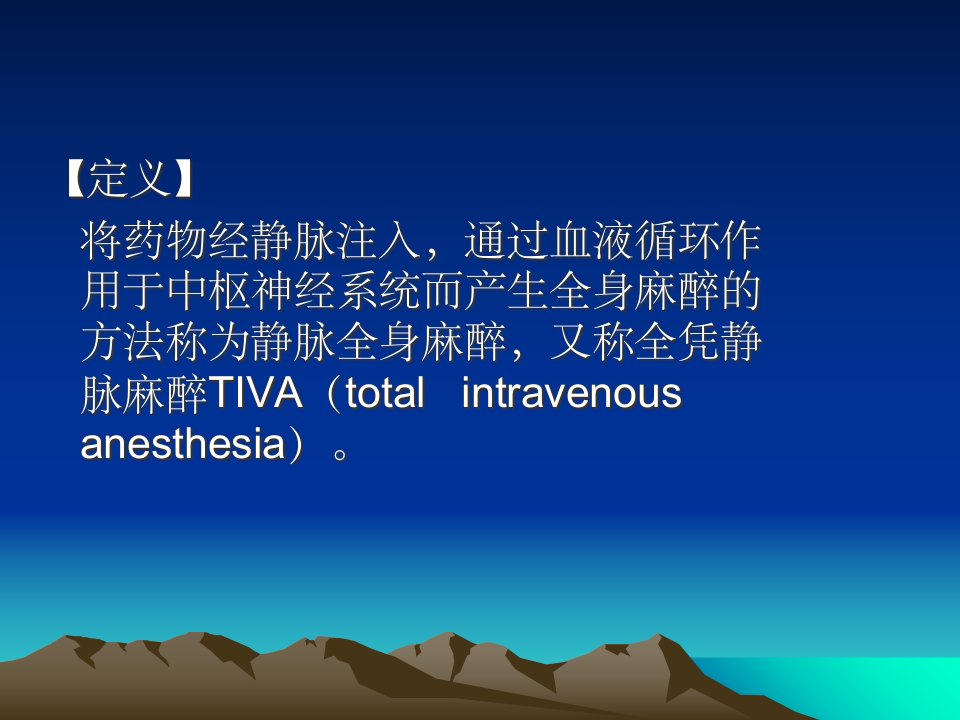 【定义】

将药物经静脉注入，通过血液循环作用于中枢神经系统而产生全身麻醉的方法称为静脉全身麻醉，又称全凭静脉麻醉TIVA（total intravenous anesthesia）。